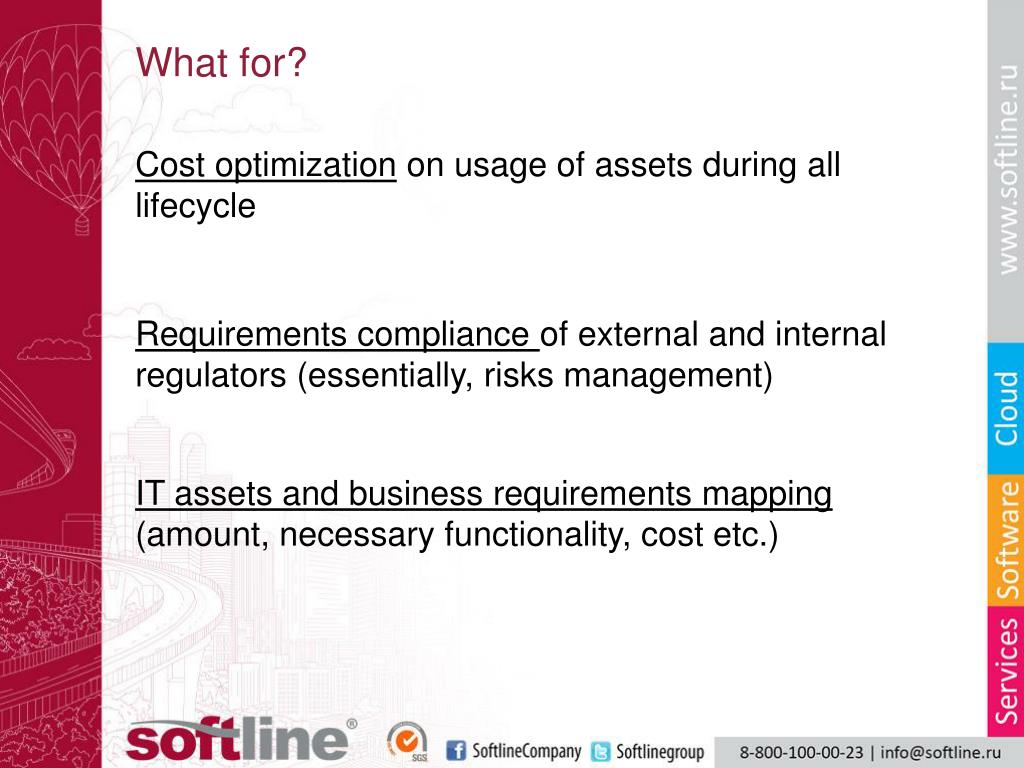 What for?

Cost optimization on usage of assets during all lifecycle

Requirements compliance of external and internal regulators (essentially, risks management)

IT assets and business requirements mapping (amount, necessary functionality, cost etc.)

www.softline.ru

Cloud

Software

Services

softline®

SGS

SoftlineCompany

Softlinegroup

8-800-100-00-23 | info@softline.ru